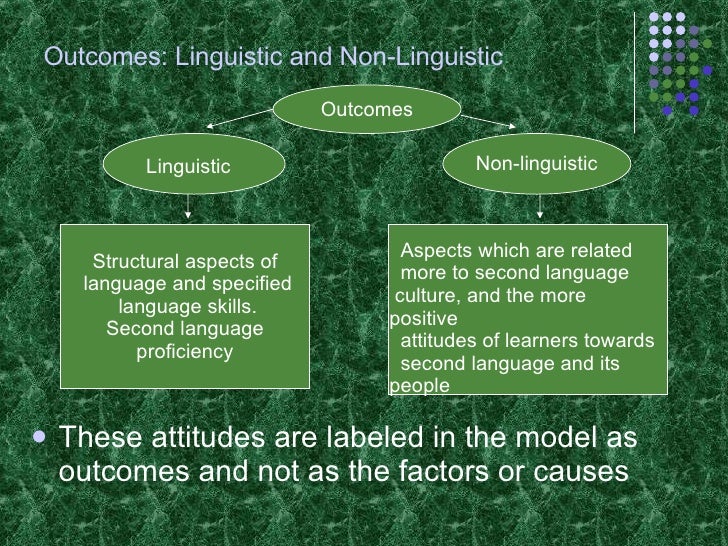 Outcomes: Linguistic and Non-Linguistic

Outcomes

Linguistic

Non-linguistic

Structural aspects of language and specified language skills. Second language proficiency

Aspects which are related more to second language culture, and the more positive attitudes of learners towards second language and its people

• These attitudes are labeled in the model as outcomes and not as the factors or causes